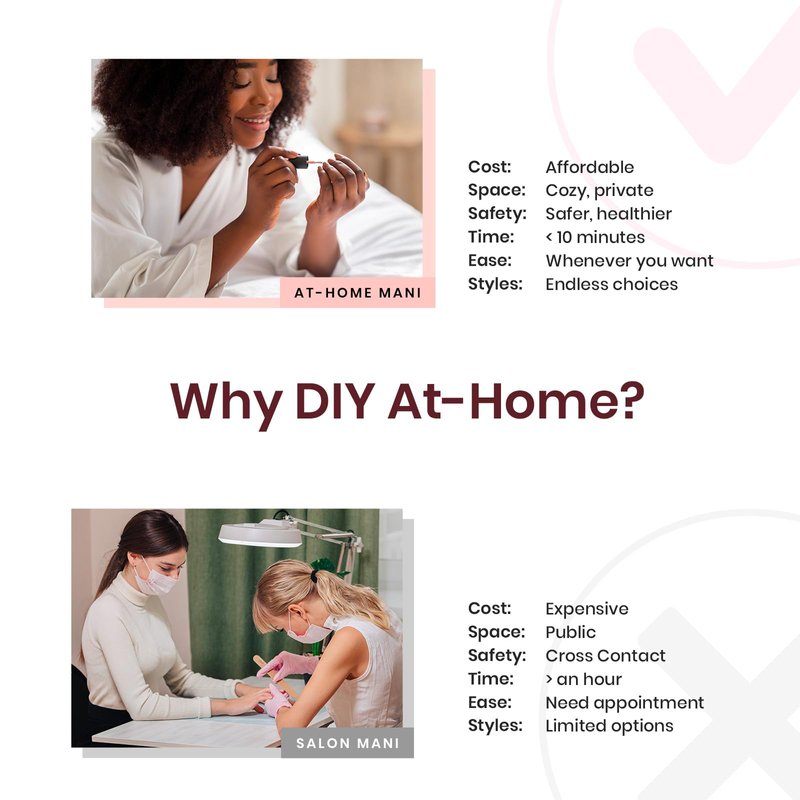 AT-HOME MANI

Cost: Affordable
Space: Cozy, private
Safety: Safer, healthier
Time: < 10 minutes
Ease: Whenever you want
Styles: Endless choices

Why DIY At-Home?

SALON MANI

Cost: Expensive
Space: Public
Safety: Cross Contact
Time: > an hour
Ease: Need appointment
Styles: Limited options